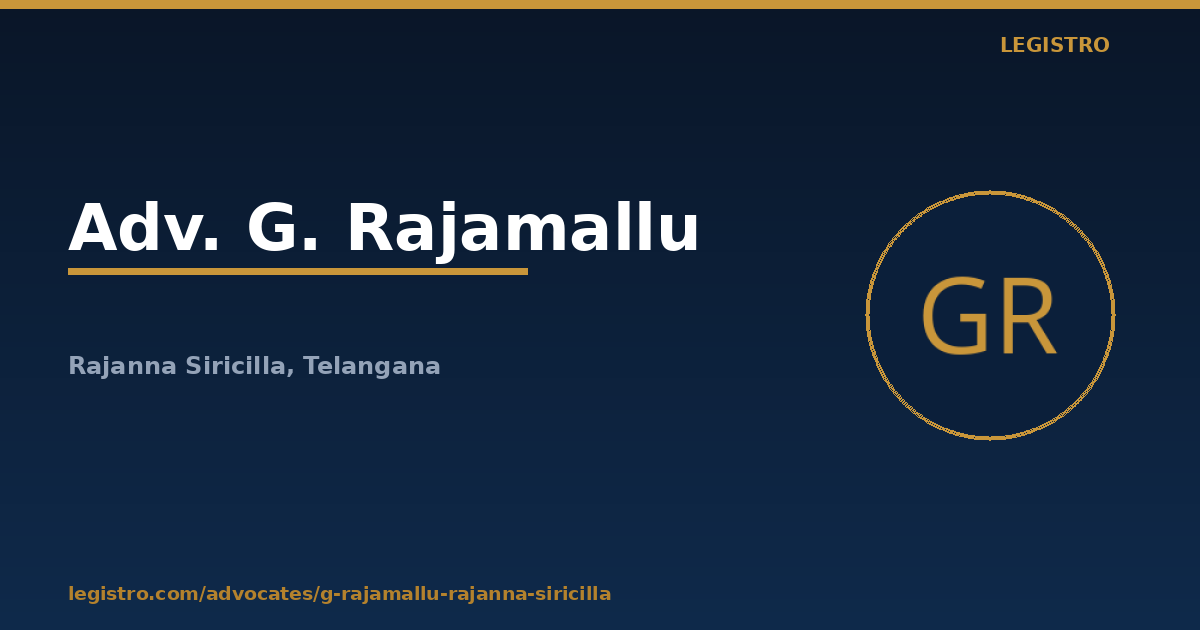 LEGISTRO

Adv. G. Rajamallu

Rajanna Siricilla, Telangana

GR

legistro.com/advocates/g-rajamallu-rajanna-siricilla